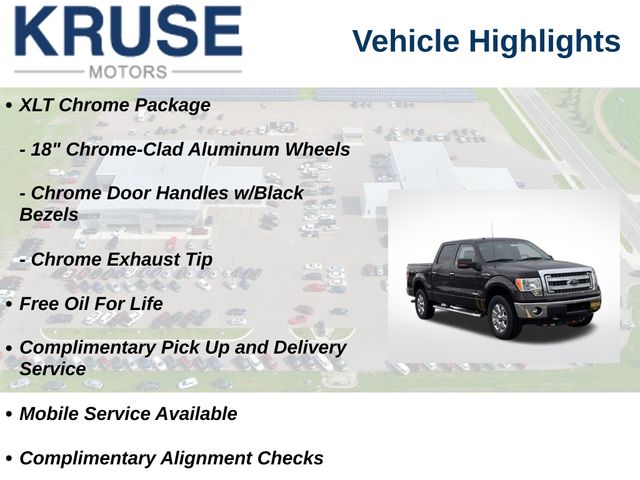 KRUSE
MOTORS

Vehicle Highlights

• XLT Chrome Package

- 18" Chrome-Clad Aluminum Wheels

- Chrome Door Handles w/Black Bezels

- Chrome Exhaust Tip

• Free Oil For Life

• Complimentary Pick Up and Delivery Service

• Mobile Service Available

• Complimentary Alignment Checks